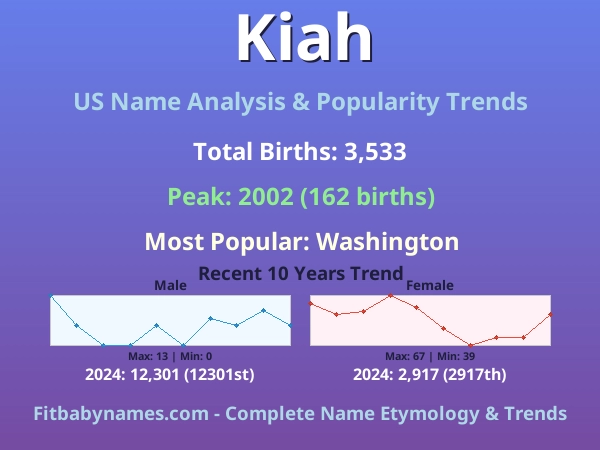 Kiah

US Name Analysis & Popularity Trends

Total Births: 3,533

Peak: 2002 (162 births)

Most Popular: Washington

Recent 10 Years Trend

Male

Max: 13 | Min: 0

2024: 12,301 (12301st)

Female

Max: 67 | Min: 39

2024: 2,917 (2917th)

Fitbabynames.com - Complete Name Etymology & Trends